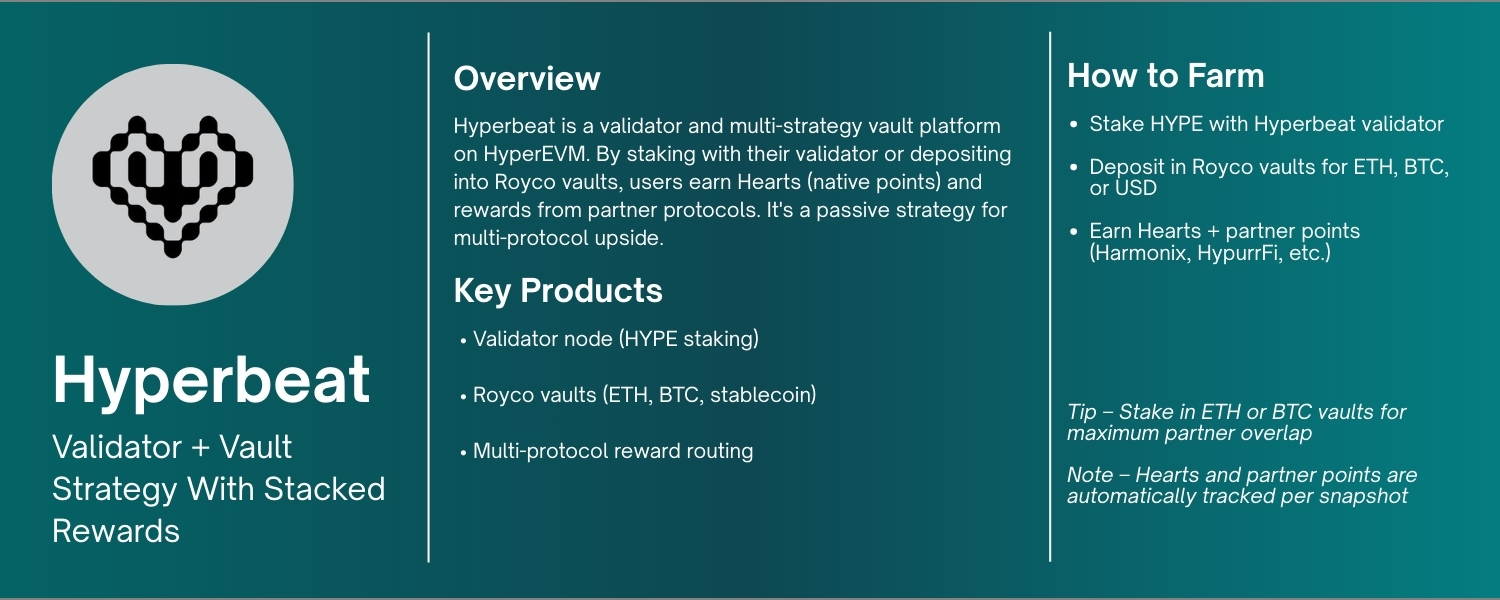 Hyperbeat

Validator + Vault Strategy With Stacked Rewards

Overview

Hyperbeat is a validator and multi-strategy vault platform on HyperEVM. By staking with their validator or depositing into Royco vaults, users earn Hearts (native points) and rewards from partner protocols. It's a passive strategy for multi-protocol upside.

Key Products

• Validator node (HYPE staking)

• Royco vaults (ETH, BTC, stablecoin)

• Multi-protocol reward routing

How to Farm

• Stake HYPE with Hyperbeat validator

• Deposit in Royco vaults for ETH, BTC, or USD

• Earn Hearts + partner points (Harmonix, HypurrFi, etc.)

Tip – Stake in ETH or BTC vaults for maximum partner overlap

Note – Hearts and partner points are automatically tracked per snapshot